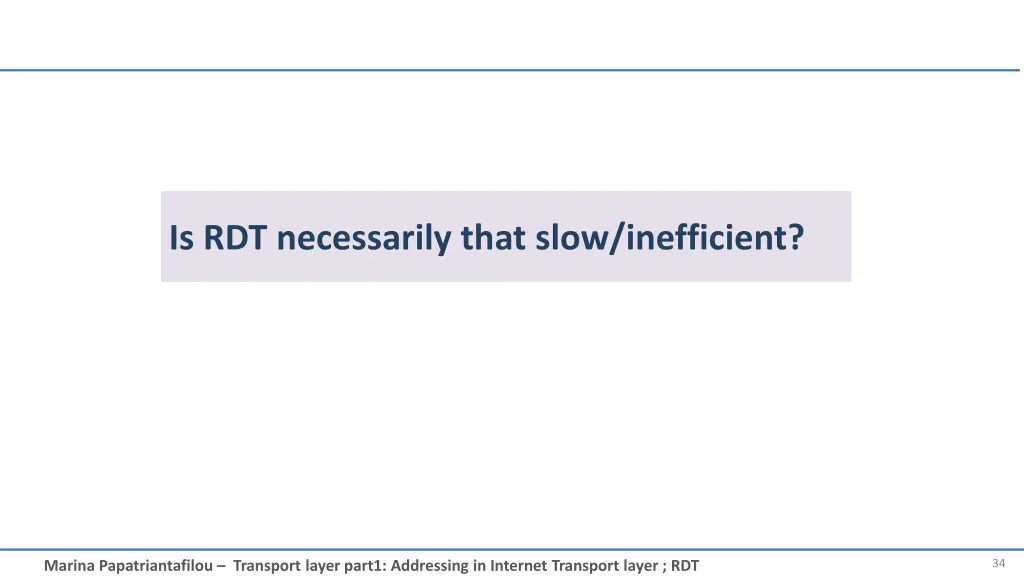 Is RDT necessarily that slow/inefficient?

Marina Papatriantafilou – Transport layer part1: Addressing in Internet Transport layer ; RDT

34